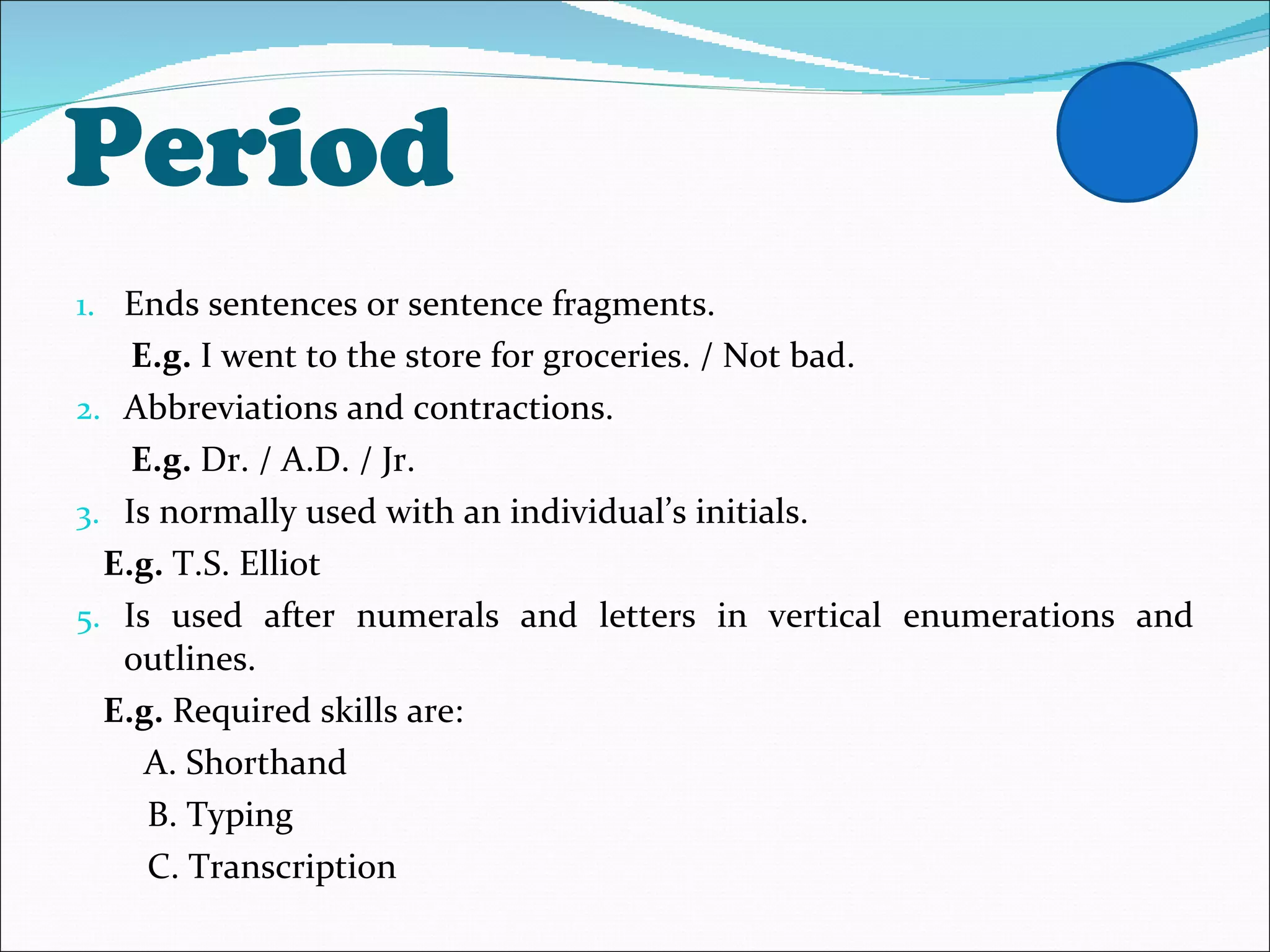 Period

1. Ends sentences or sentence fragments.

E.g. I went to the store for groceries. / Not bad.

2. Abbreviations and contractions.

E.g. Dr. / A.D. / Jr.

3. Is normally used with an individual's initials.

E.g. T.S. Elliot

5. Is used after numerals and letters in vertical enumerations and outlines.

E.g. Required skills are:

A. Shorthand

B. Typing

C. Transcription